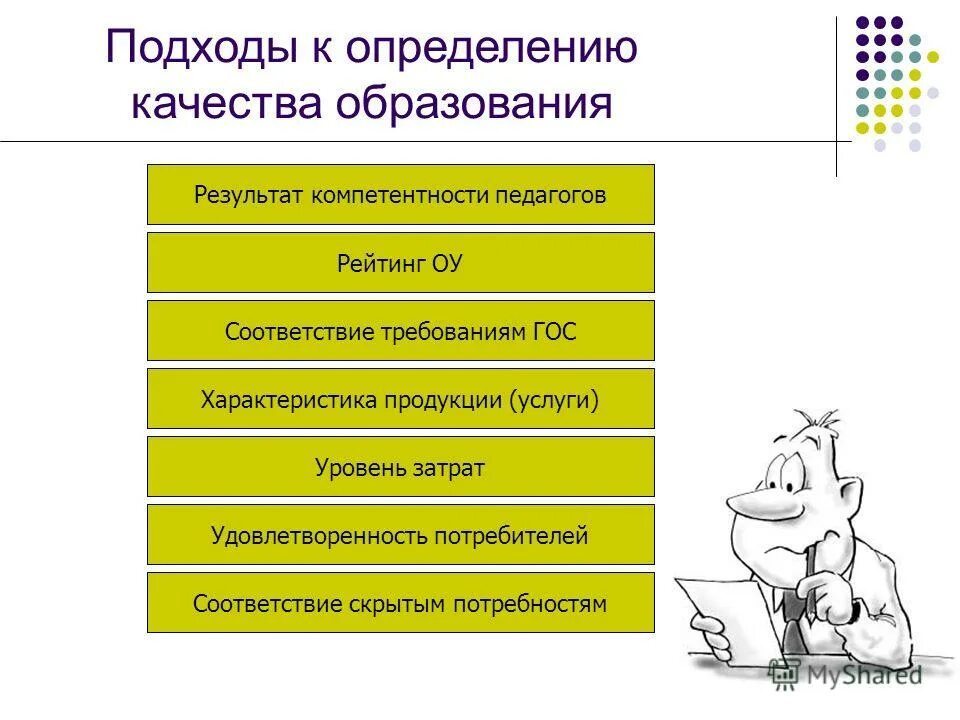 Подходы к определению качества образования

Результат компетентности педагогов

Рейтинг ОУ

Соответствие требованиям ГОС

Характеристика продукции (услуги)

Уровень затрат

Удовлетворенность потребителей

Соответствие скрытым потребностям

MyShared